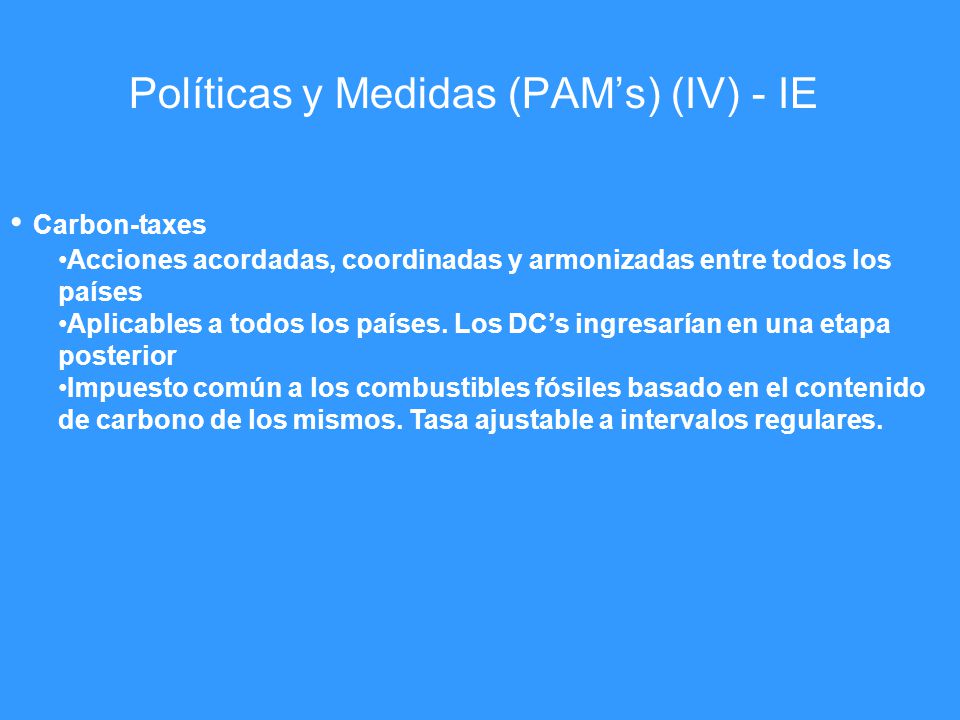 Políticas y Medidas (PAM’s) (IV) - IE

• Carbon-taxes

•Acciones acordadas, coordinadas y armonizadas entre todos los países

•Aplicables a todos los países. Los DC’s ingresarían en una etapa posterior

•Impuesto común a los combustibles fósiles basado en el contenido de carbono de los mismos. Tasa ajustable a intervalos regulares.